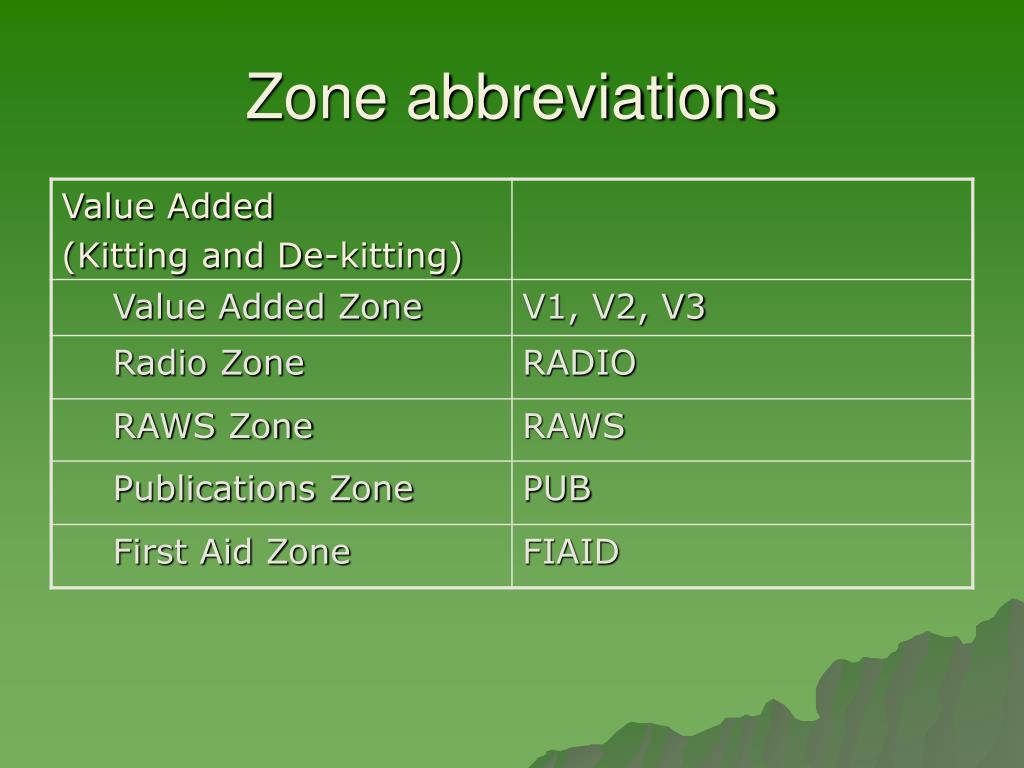 Zone abbreviations

| Value Added (Kitting and De-kitting) | |
|---|---|
| Value Added Zone | V1, V2, V3 |
| Radio Zone | RADIO |
| RAWS Zone | RAWS |
| Publications Zone | PUB |
| First Aid Zone | FIAID |